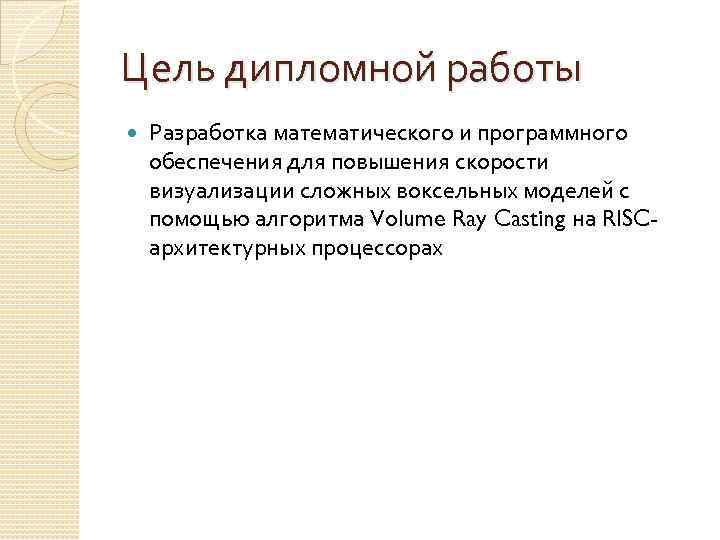 Цель дипломной работы

Разработка математического и программного обеспечения для повышения скорости визуализации сложных воксельных моделей с помощью алгоритма Volume Ray Casting на RISC-архитектурных процессорах